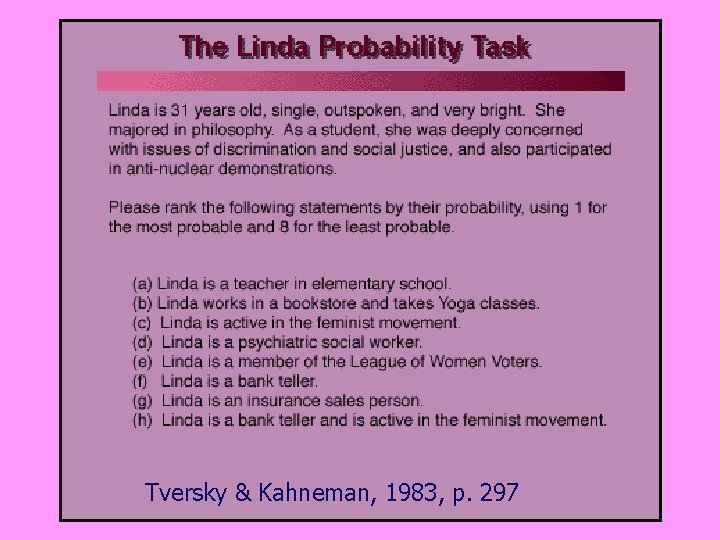 The Linda Probability Task

Linda is 31 years old, single, outspoken, and very bright. She majored in philosophy. As a student, she was deeply concerned with issues of discrimination and social justice, and also participated in anti-nuclear demonstrations.

Please rank the following statements by their probability, using 1 for the most probable and 8 for the least probable.

(a) Linda is a teacher in elementary school.
(b) Linda works in a bookstore and takes Yoga classes.
(c) Linda is active in the feminist movement.
(d) Linda is a psychiatric social worker.
(e) Linda is a member of the League of Women Voters.
(f) Linda is a bank teller.
(g) Linda is an insurance sales person.
(h) Linda is a bank teller and is active in the feminist movement.

Tversky & Kahneman, 1983, p. 297